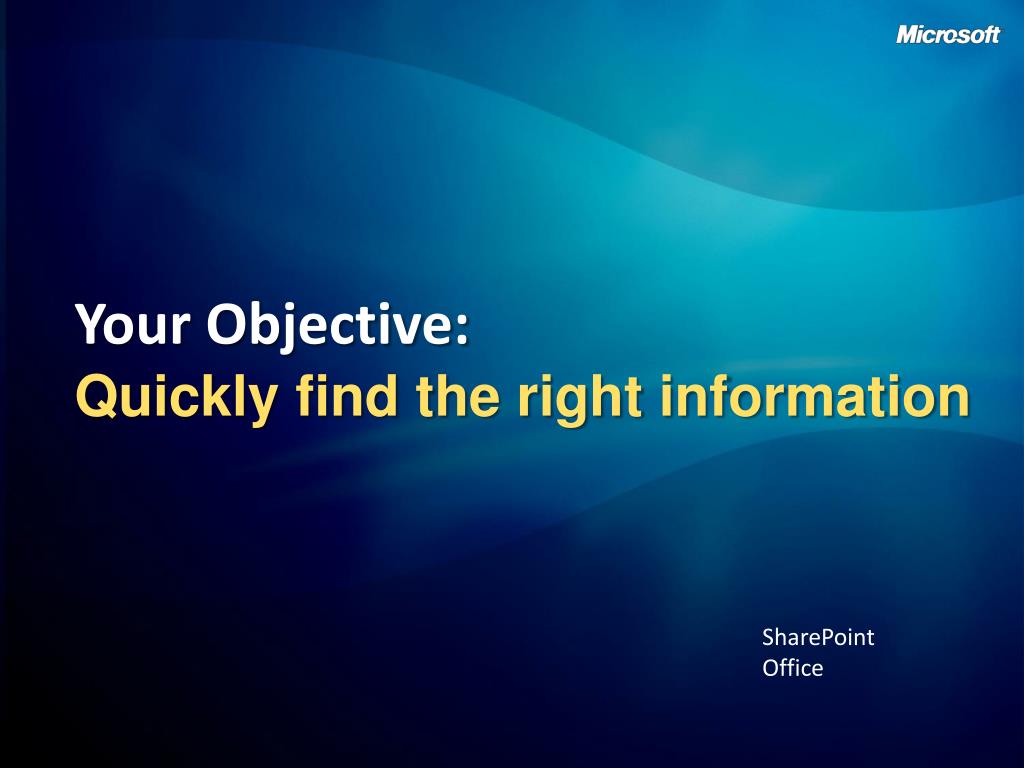 Microsoft

Your Objective:
Quickly find the right information

SharePoint
Office